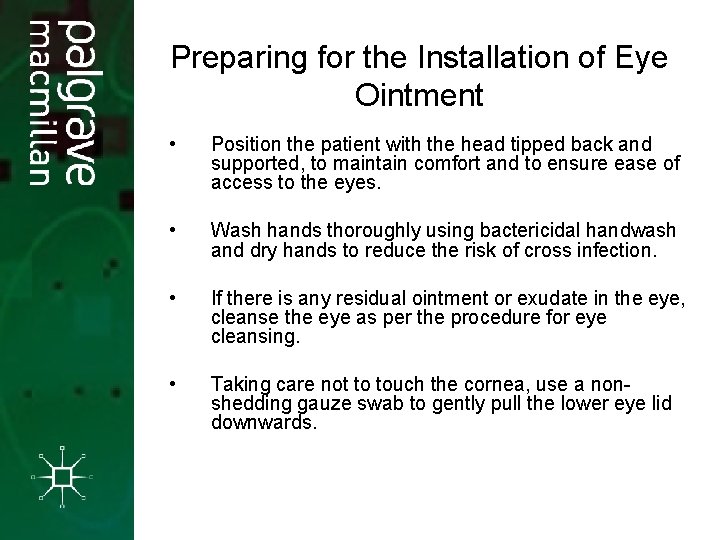 palgrave macmillan

Preparing for the Installation of Eye Ointment

• Position the patient with the head tipped back and supported, to maintain comfort and to ensure ease of access to the eyes.

• Wash hands thoroughly using bactericidal handwash and dry hands to reduce the risk of cross infection.

• If there is any residual ointment or exudate in the eye, cleanse the eye as per the procedure for eye cleansing.

• Taking care not to touch the cornea, use a non-shedding gauze swab to gently pull the lower eye lid downwards.